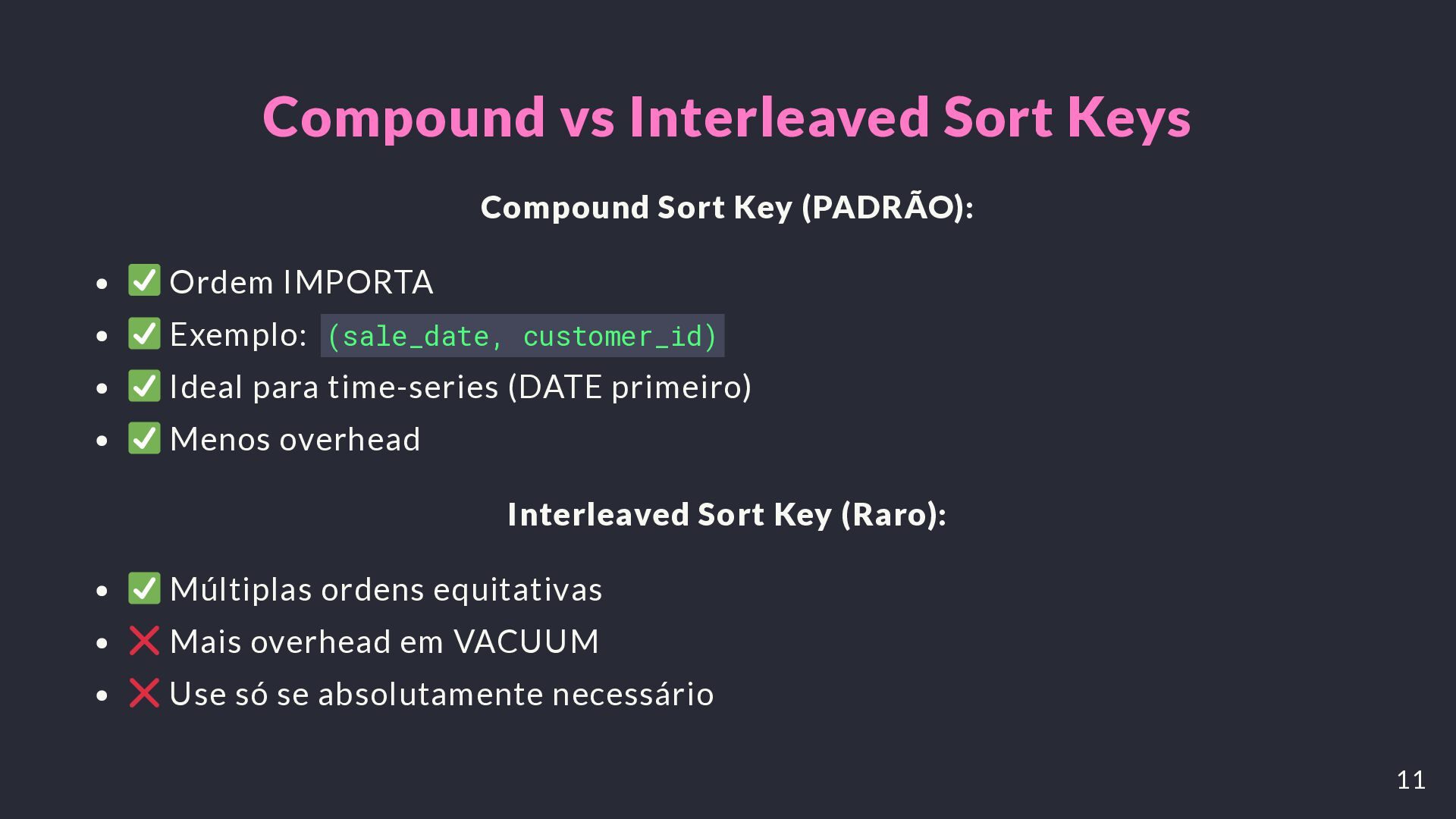 Compound vs Interleaved Sort Keys

Compound Sort Key (PADRÃO):

- ✅ Ordem IMPORTA
- ✅ Exemplo: (sale_date, customer_id)
- ✅ Ideal para time-series (DATE primeiro)
- ✅ Menos overhead

Interleaved Sort Key (Raro):

- ✅ Múltiplas ordens equitativas
- ❌ Mais overhead em VACUUM
- ❌ Use só se absolutamente necessário

11